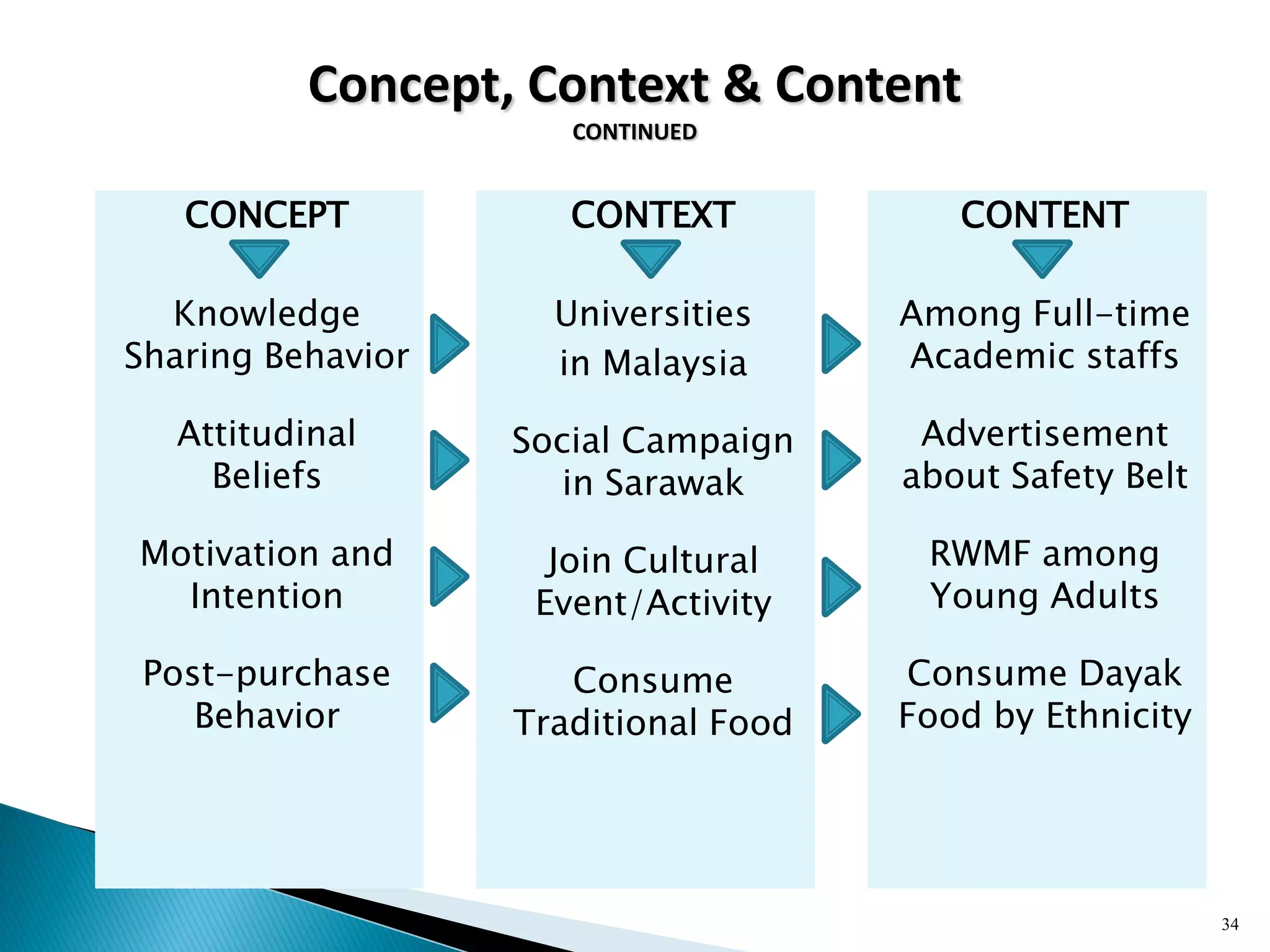 Concept, Context & Content
CONTINUED

CONCEPT

Knowledge Sharing Behavior

Attitudinal Beliefs

Motivation and Intention

Post-purchase Behavior

CONTEXT

Universities in Malaysia

Social Campaign in Sarawak

Join Cultural Event/Activity

Consume Traditional Food

CONTENT

Among Full-time Academic staffs

Advertisement about Safety Belt

RWMF among Young Adults

Consume Dayak Food by Ethnicity

34